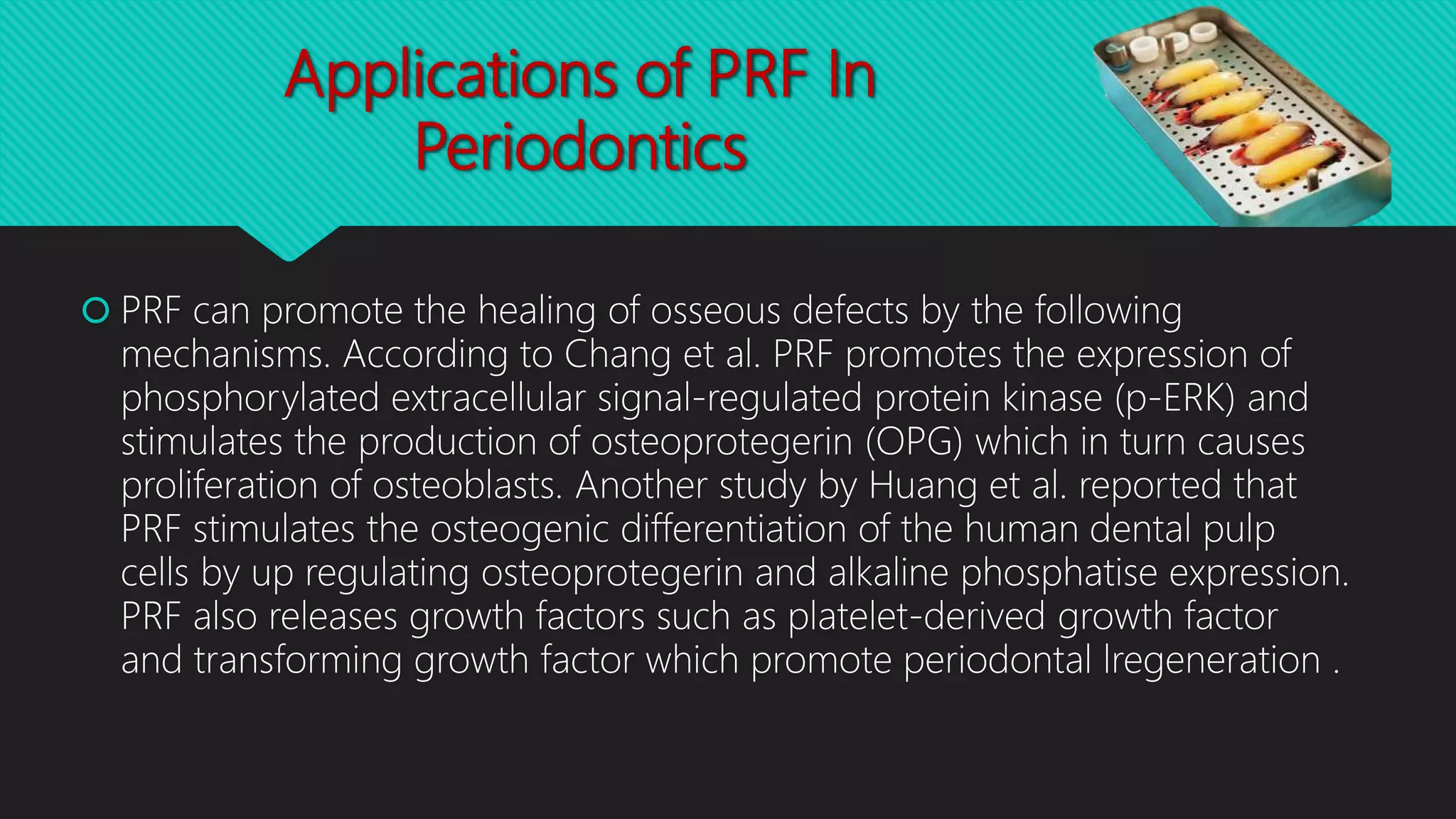 Applications of PRF In Periodontics

PRF can promote the healing of osseous defects by the following mechanisms. According to Chang et al. PRF promotes the expression of phosphorylated extracellular signal-regulated protein kinase (p-ERK) and stimulates the production of osteoprotegerin (OPG) which in turn causes proliferation of osteoblasts. Another study by Huang et al. reported that PRF stimulates the osteogenic differentiation of the human dental pulp cells by up regulating osteoprotegerin and alkaline phosphatise expression. PRF also releases growth factors such as platelet-derived growth factor and transforming growth factor which promote periodontal lregeneration .